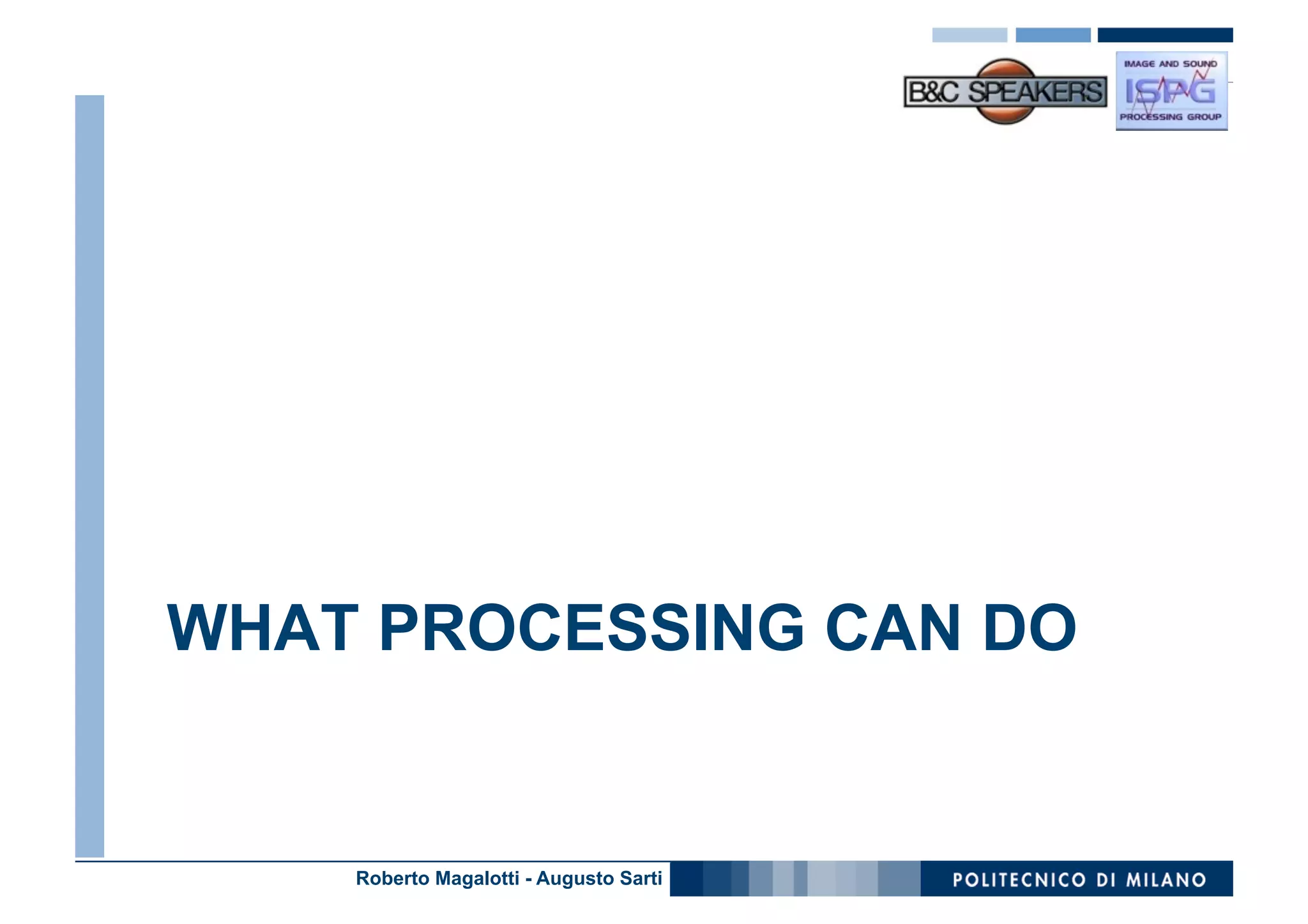 B&C SPEAKERS

IMAGE AND SOUND
ISPG
PROCESSING GROUP

WHAT PROCESSING CAN DO

Roberto Magalotti - Augusto Sarti

POLITECNICO DI MILANO